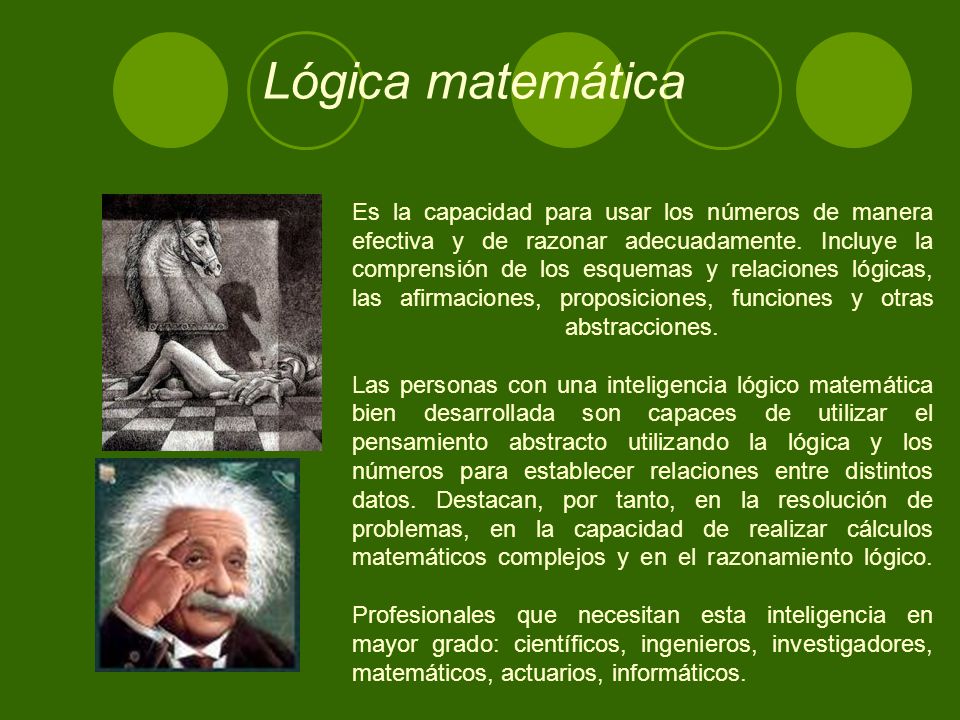 Lógica matemática

Es la capacidad para usar los números de manera efectiva y de razonar adecuadamente. Incluye la comprensión de los esquemas y relaciones lógicas, las afirmaciones, proposiciones, funciones y otras abstracciones.

Las personas con una inteligencia lógico matemática bien desarrollada son capaces de utilizar el pensamiento abstracto utilizando la lógica y los números para establecer relaciones entre distintos datos. Destacan, por tanto, en la resolución de problemas, en la capacidad de realizar cálculos matemáticos complejos y en el razonamiento lógico.

Profesionales que necesitan esta inteligencia en mayor grado: científicos, ingenieros, investigadores, matemáticos, actuarios, informáticos.